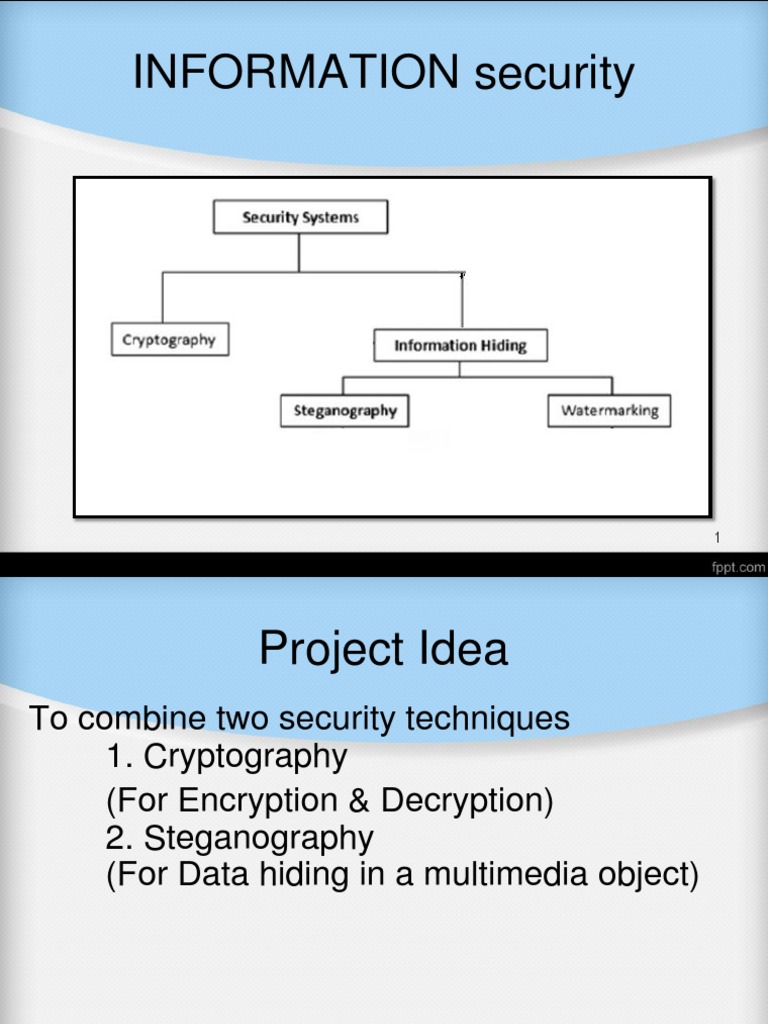 INFORMATION security

Security Systems

Cryptography

Information Hiding

Steganography

Watermarking

1

fppt.com

Project Idea

To combine two security techniques
1. Cryptography
(For Encryption & Decryption)
2. Steganography
(For Data hiding in a multimedia object)